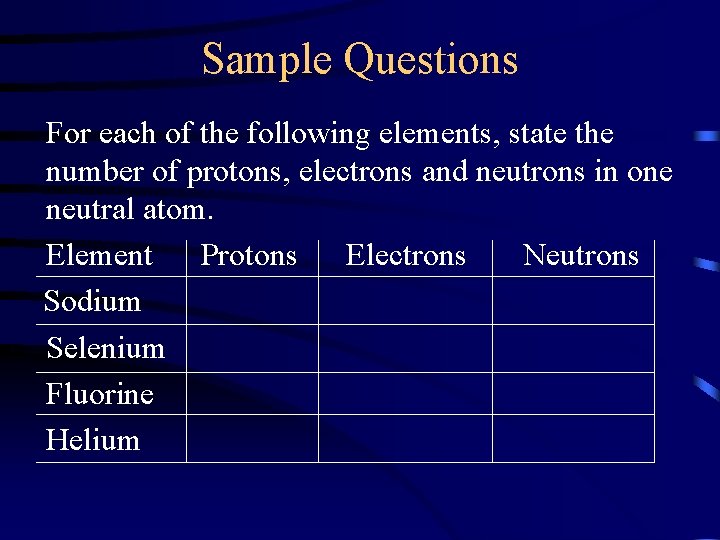 Sample Questions

For each of the following elements, state the number of protons, electrons and neutrons in one neutral atom.

| Element | Protons | Electrons | Neutrons |
|---|---|---|---|
| Sodium | | | |
| Selenium | | | |
| Fluorine | | | |
| Helium | | | |